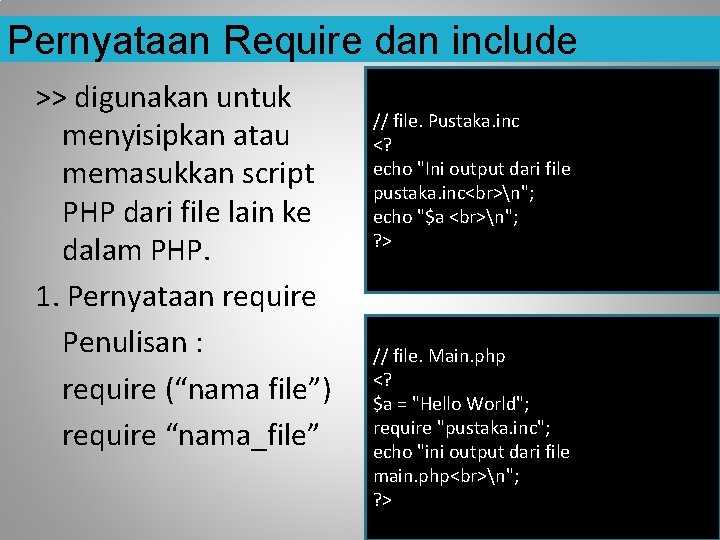 Pernyataan Require dan include

>> digunakan untuk menyisipkan atau memasukkan script PHP dari file lain ke dalam PHP.

1. Pernyataan require

Penulisan :

require (“nama file”)

require “nama_file”

// file. Pustaka.inc
<?
echo "Ini output dari file pustaka.inc<br>\n";
echo "$a <br>\n";
?>

// file. Main.php
<?
$a = "Hello World";
require "pustaka.inc";
echo "ini output dari file main.php<br>\n";
?>